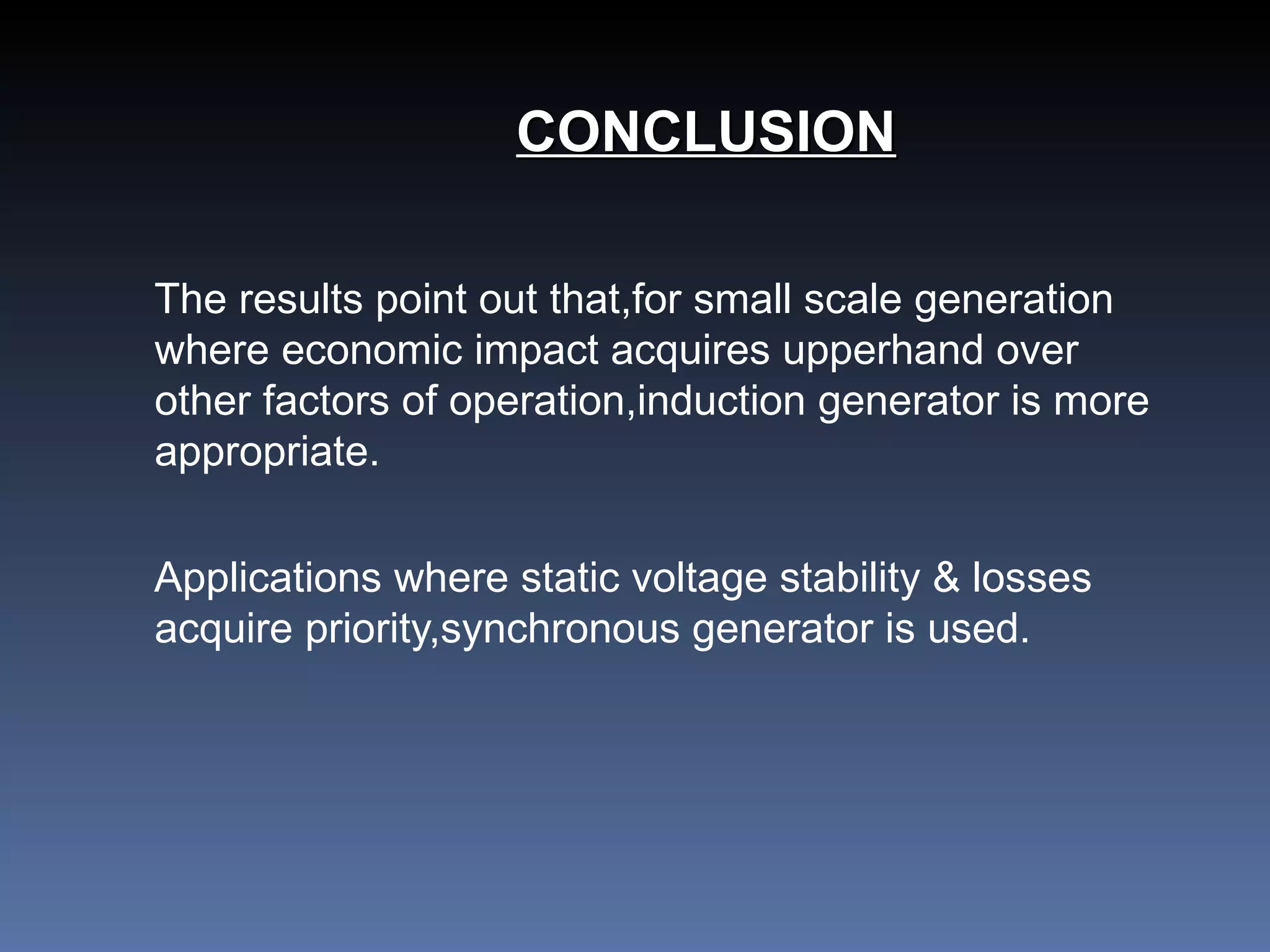 CONCLUSION

The results point out that,for small scale generation where economic impact acquires upperhand over other factors of operation,induction generator is more appropriate.

Applications where static voltage stability & losses acquire priority,synchronous generator is used.